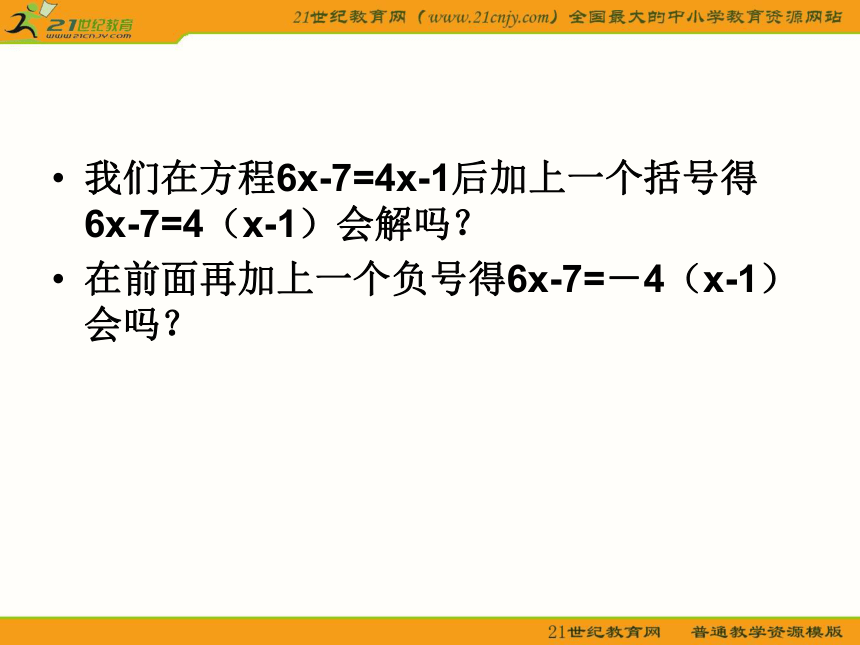 21世纪教育
www.21cnjy.com

21世纪教育网（www.21cnjy.com）全国最大的中小学教育资源网站

• 我们在方程$6x-7=4x-1$后加上一个括号得$6x-7=4（x-1）$会解吗？
• 在前面再加上一个负号得$6x-7=－4（x-1）$会吗？

21世纪教育网　普通教学资源模版